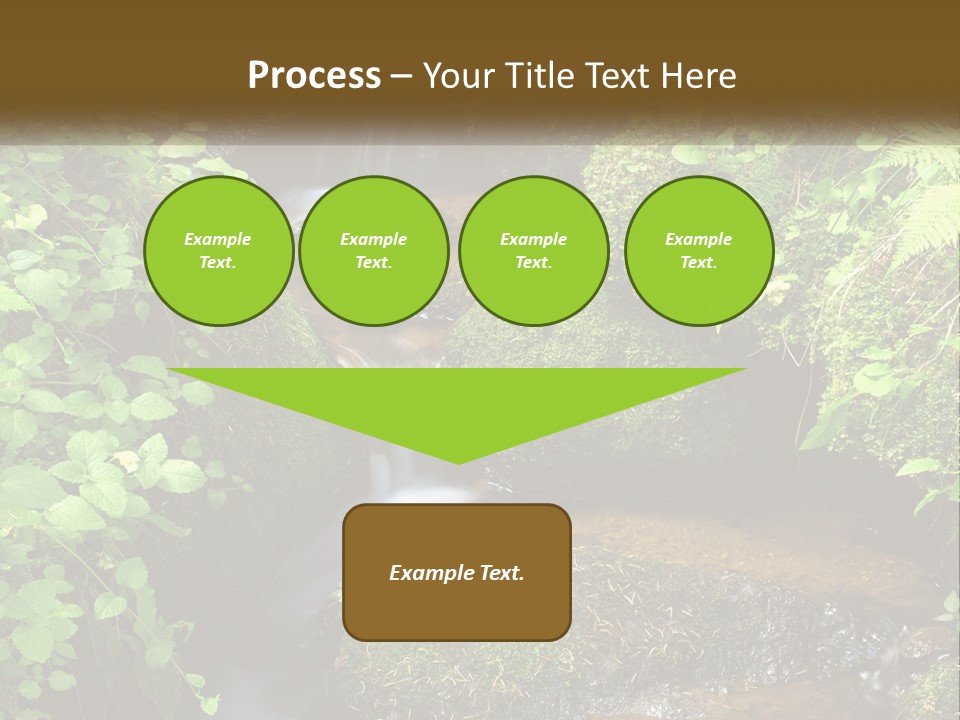 Process – Your Title Text Here

Example Text.

Example Text.

Example Text.

Example Text.

Example Text.